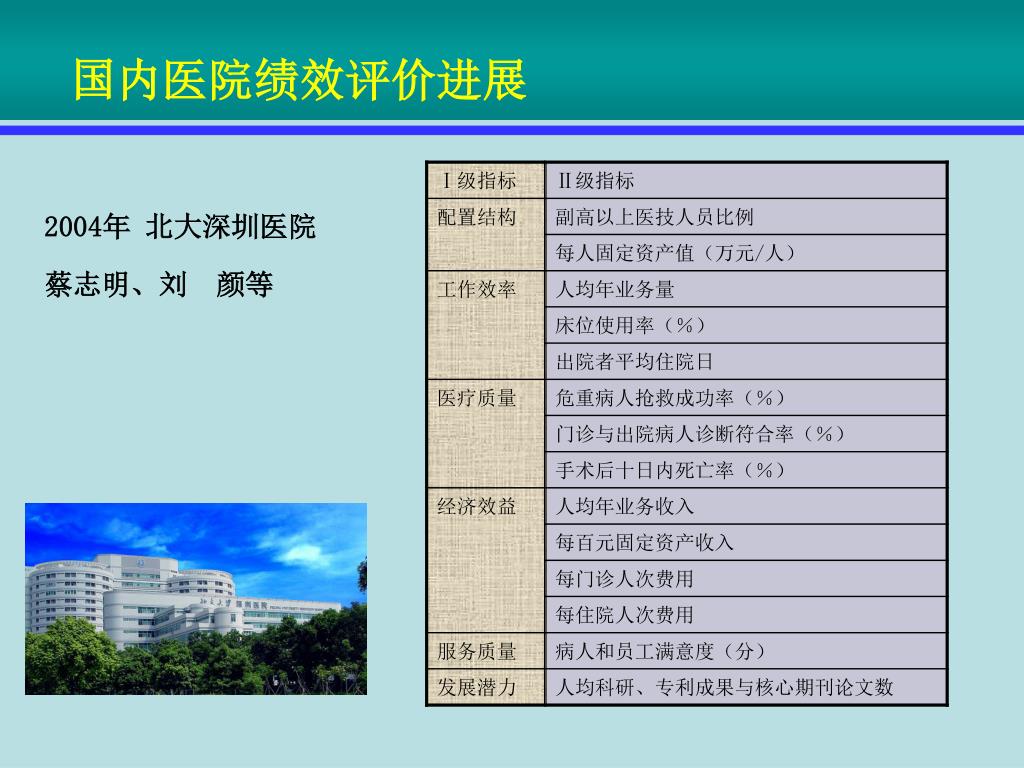 国内医院绩效评价进展

2004年 北大深圳医院

蔡志明、刘 颜等

| Ⅰ级指标 | Ⅱ级指标 |
|---|---|
| 配置结构 | 副高以上医技人员比例 |
| | 每人固定资产值（万元/人） |
| 工作效率 | 人均年业务量 |
| | 床位使用率（%） |
| | 出院者平均住院日 |
| 医疗质量 | 危重病人抢救成功率（%） |
| | 门诊与出院病人诊断符合率（%） |
| | 手术后十日内死亡率（%） |
| 经济效益 | 人均年业务收入 |
| | 每百元固定资产收入 |
| | 每门诊人次费用 |
| | 每住院人次费用 |
| 服务质量 | 病人和员工满意度（分） |
| 发展潜力 | 人均科研、专利成果与核心期刊论文数 |